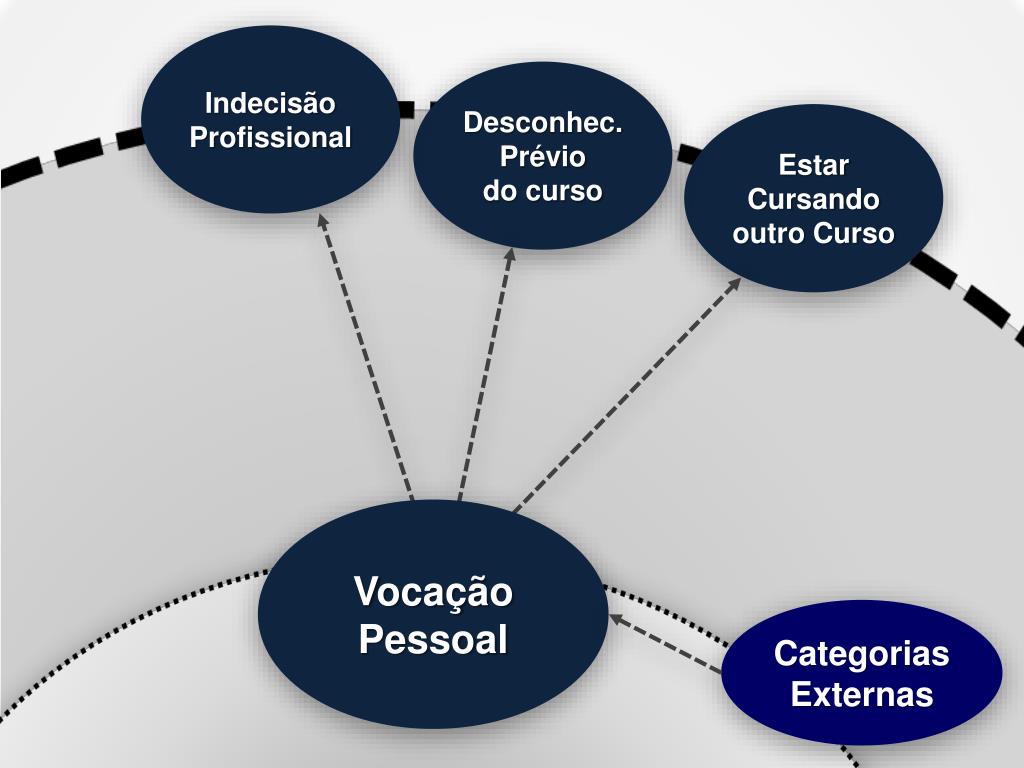 Indecisão Profissional

Desconhec. Prévio do curso

Estar Cursando outro Curso

Vocação Pessoal

Categorias Externas